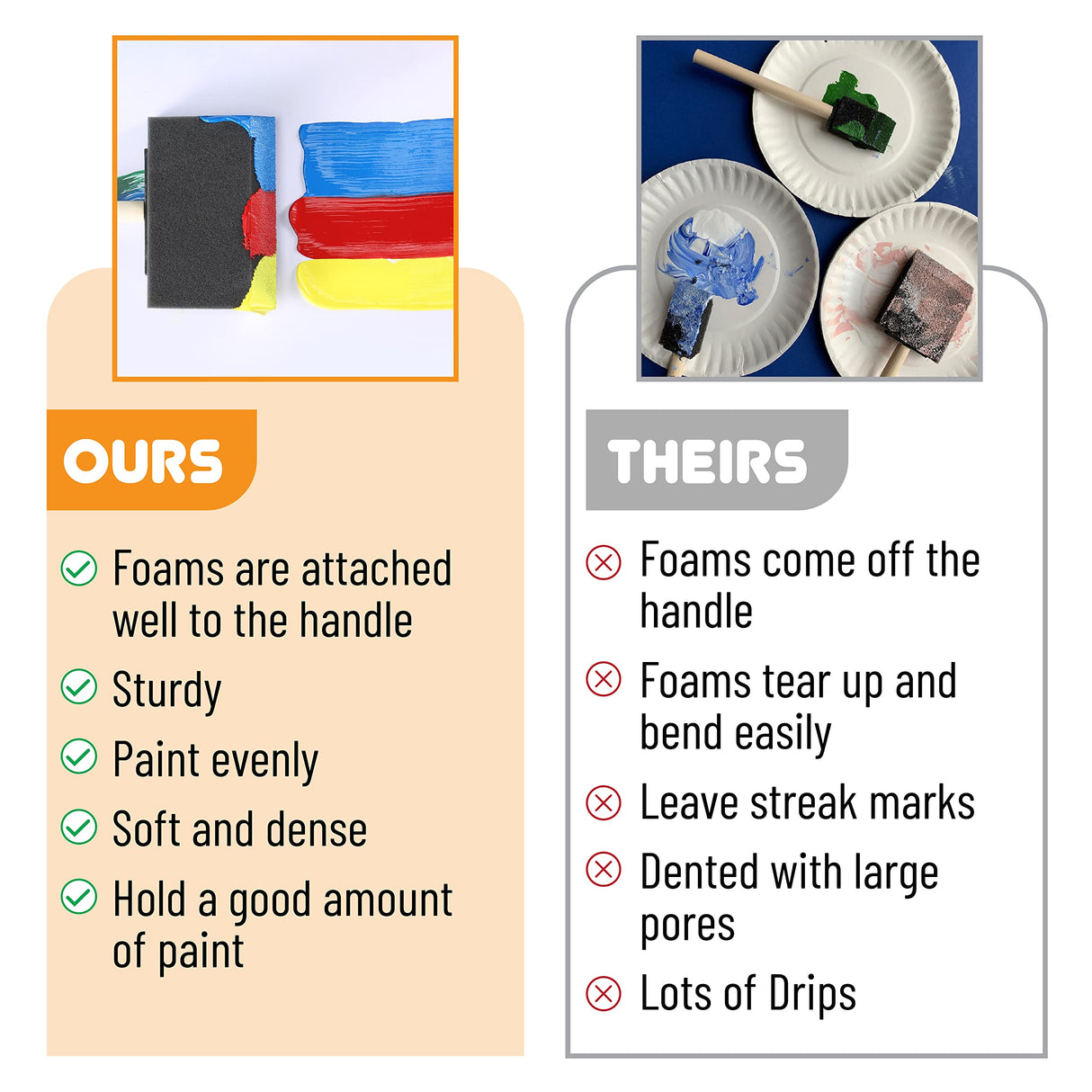 OURS

Foams are attached well to the handle

Sturdy

Paint evenly

Soft and dense

Hold a good amount of paint

THEIRS

Foams come off the handle

Foams tear up and bend easily

Leave streak marks

Dented with large pores

Lots of Drips